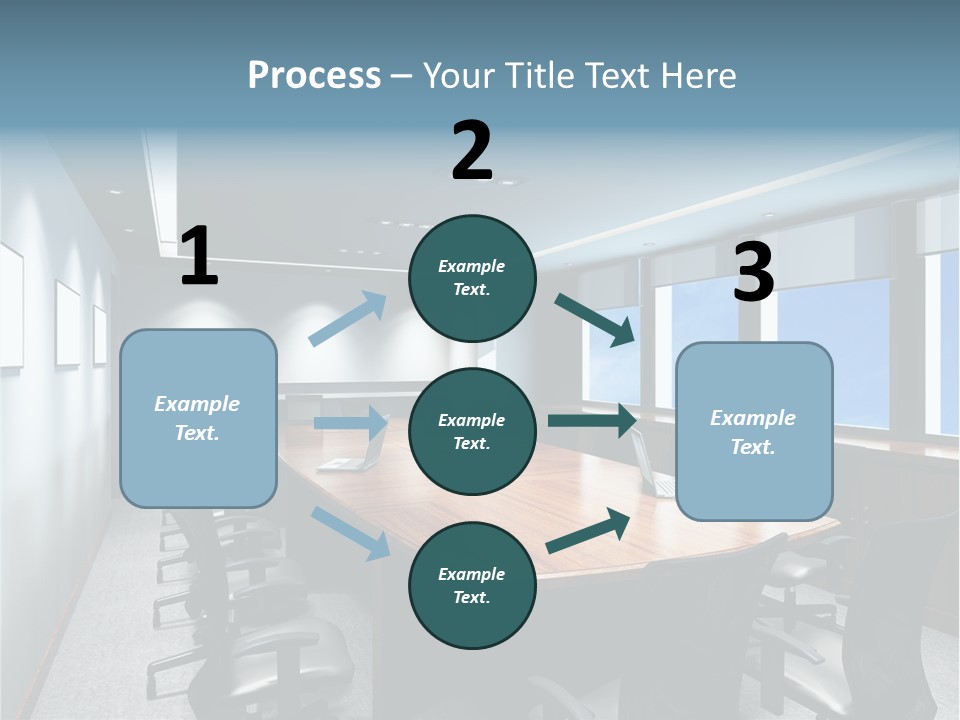 Process – Your Title Text Here

1

Example Text.

2

Example Text.

Example Text.

Example Text.

3

Example Text.